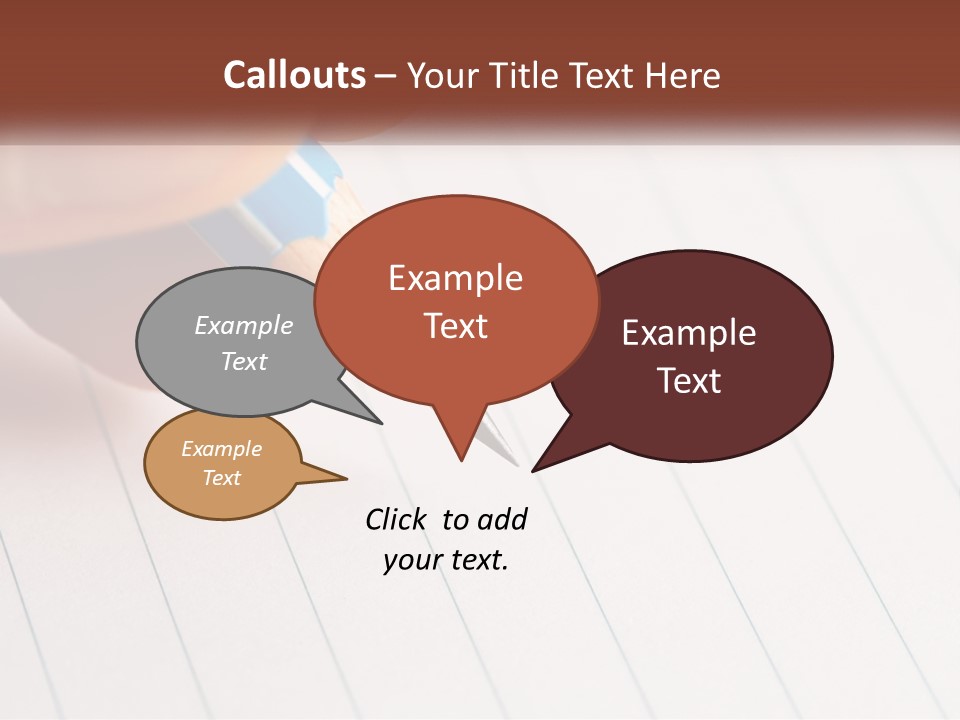 Callouts – Your Title Text Here

Example Text

Example Text

Example Text

Example Text

Click to add your text.